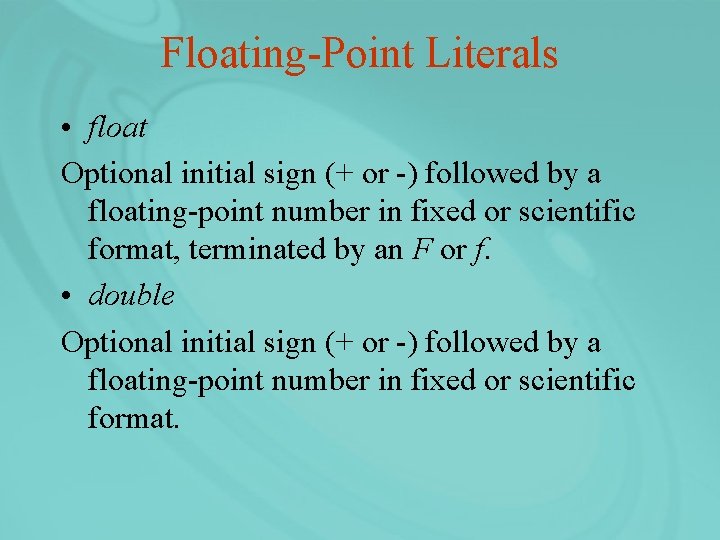 Floating-Point Literals

• float

Optional initial sign (+ or -) followed by a floating-point number in fixed or scientific format, terminated by an F or f.

• double

Optional initial sign (+ or -) followed by a floating-point number in fixed or scientific format.